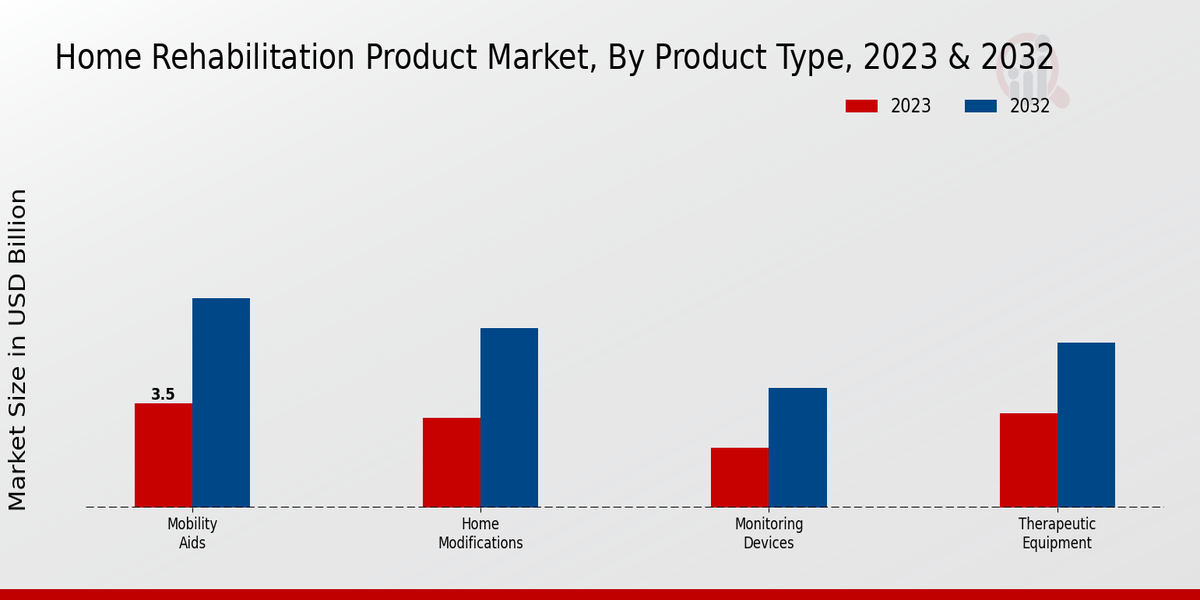 Home Rehabilitation Product Market, By Product Type, 2023 & 2032

2023
2032

Market Size in USD Billion

3.5

Mobility Aids

Home Modifications

Monitoring Devices

Therapeutic Equipment